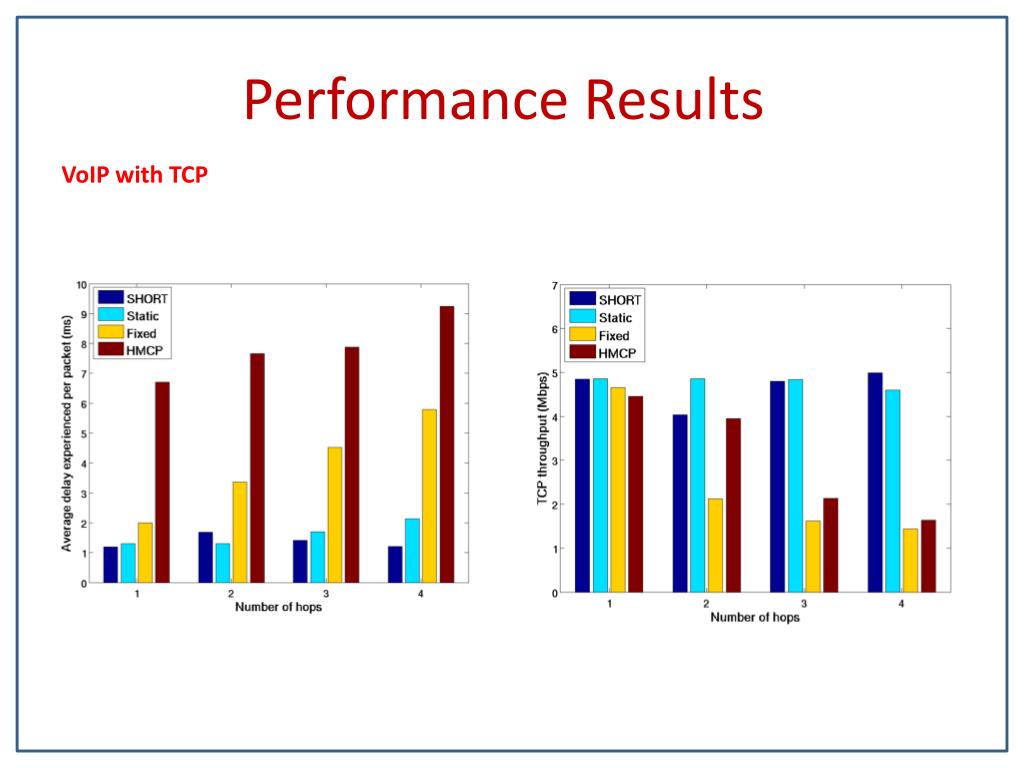 Performance Results

VoIP with TCP

SHORT
Static
Fixed
HMCP

Average delay experienced per packet (ms)

10
9
8
7
6
5
4
3
2
1
0

1
2
3
4

Number of hops

SHORT
Static
Fixed
HMCP

TCP throughput (Mbps)

7
6
5
4
3
2
1
0

1
2
3
4

Number of hops